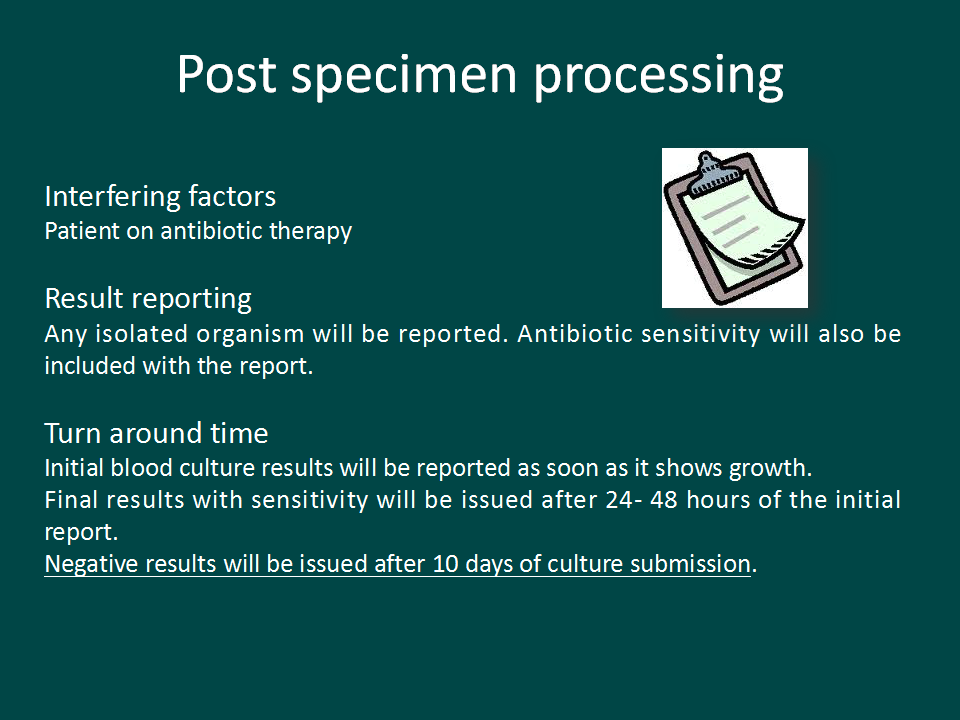 Post specimen processing

Interfering factors
Patient on antibiotic therapy

Result reporting
Any isolated organism will be reported. Antibiotic sensitivity will also be included with the report.

Turn around time
Initial blood culture results will be reported as soon as it shows growth.
Final results with sensitivity will be issued after 24- 48 hours of the initial report.
Negative results will be issued after 10 days of culture submission.